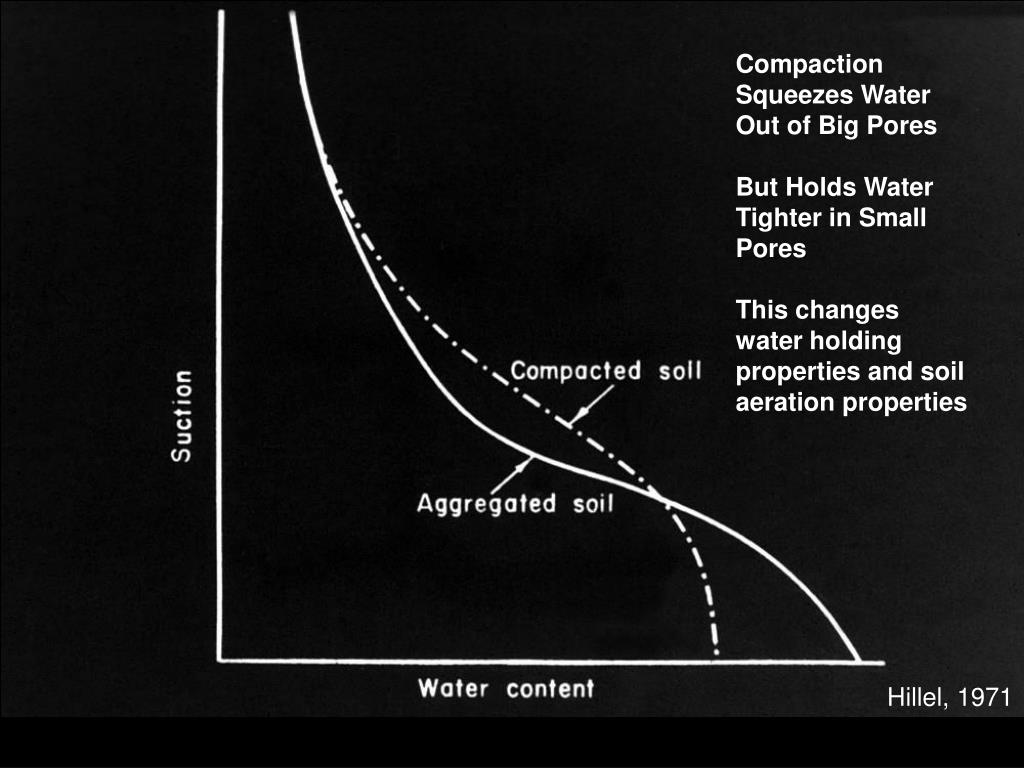 Compaction Squeezes Water Out of Big Pores

But Holds Water Tighter in Small Pores

This changes water holding properties and soil aeration properties

Suction

Compacted soil

Aggregated soil

Water content

Hillel, 1971